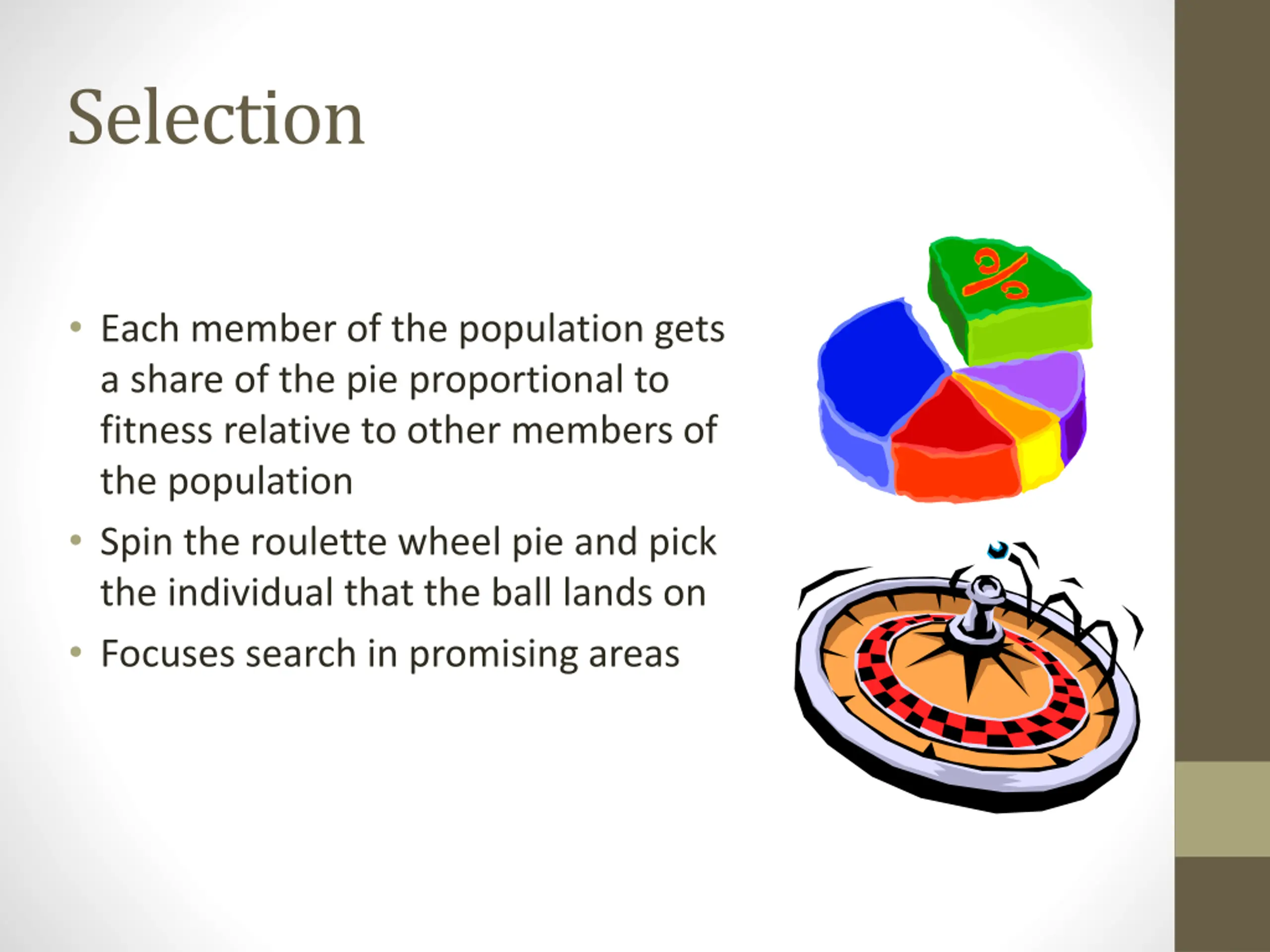 Selection

• Each member of the population gets a share of the pie proportional to fitness relative to other members of the population
• Spin the roulette wheel pie and pick the individual that the ball lands on
• Focuses search in promising areas

%